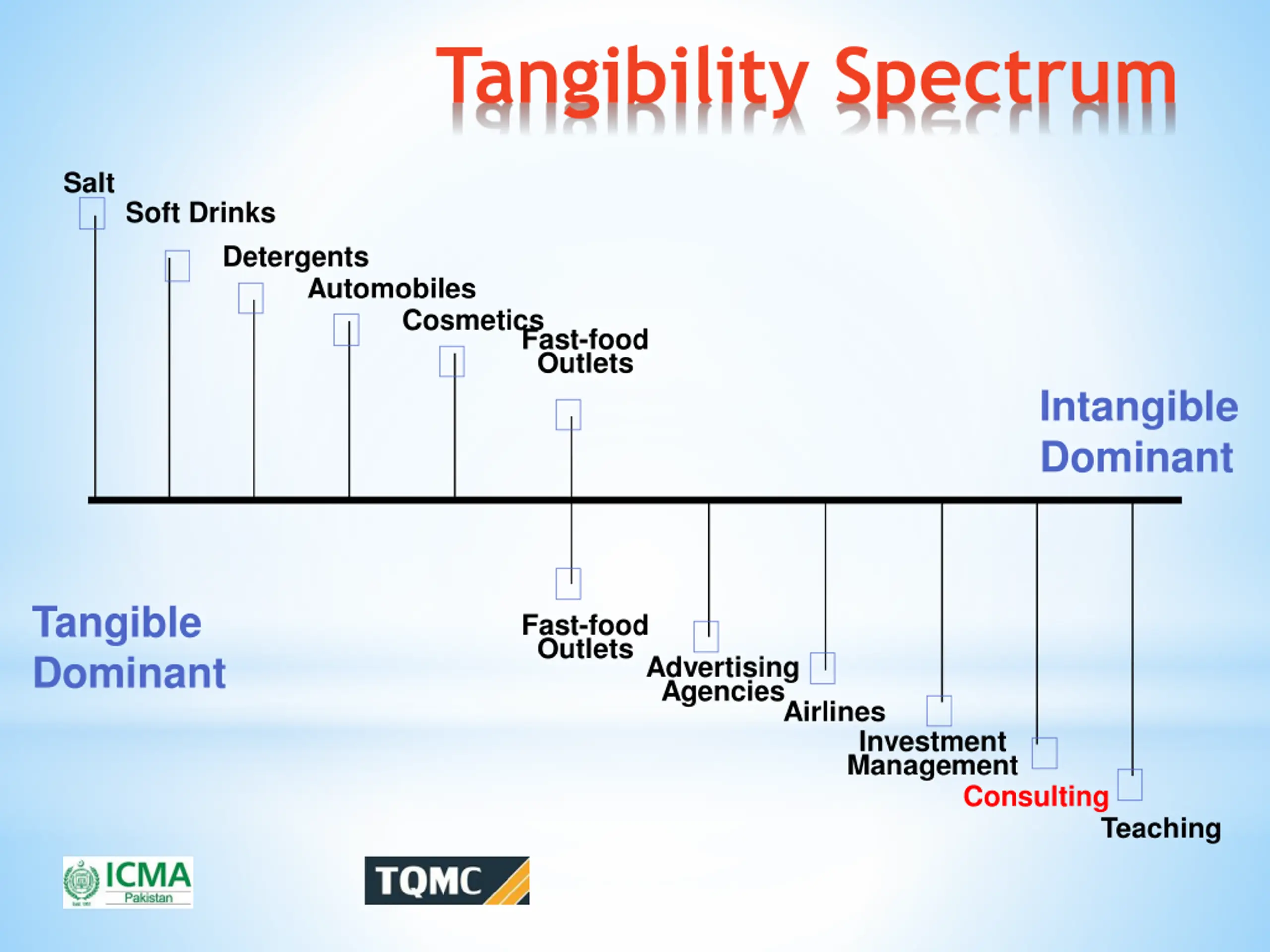 Tangibility Spectrum

Salt

Soft Drinks

Detergents

Automobiles

Cosmetics

Fast-food Outlets

Intangible Dominant

Tangible Dominant

Fast-food Outlets

Advertising Agencies

Airlines

Investment Management

Consulting

Teaching

ICMA Pakistan

TQMC